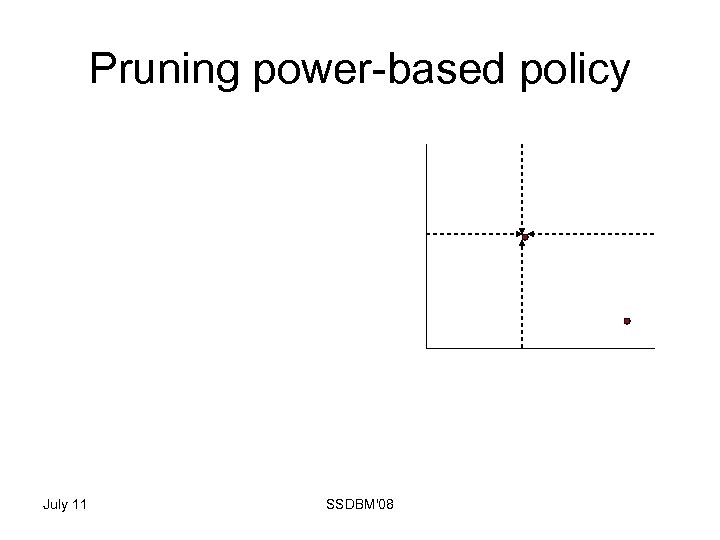 Pruning power-based policy

July 11

SSDBM'08